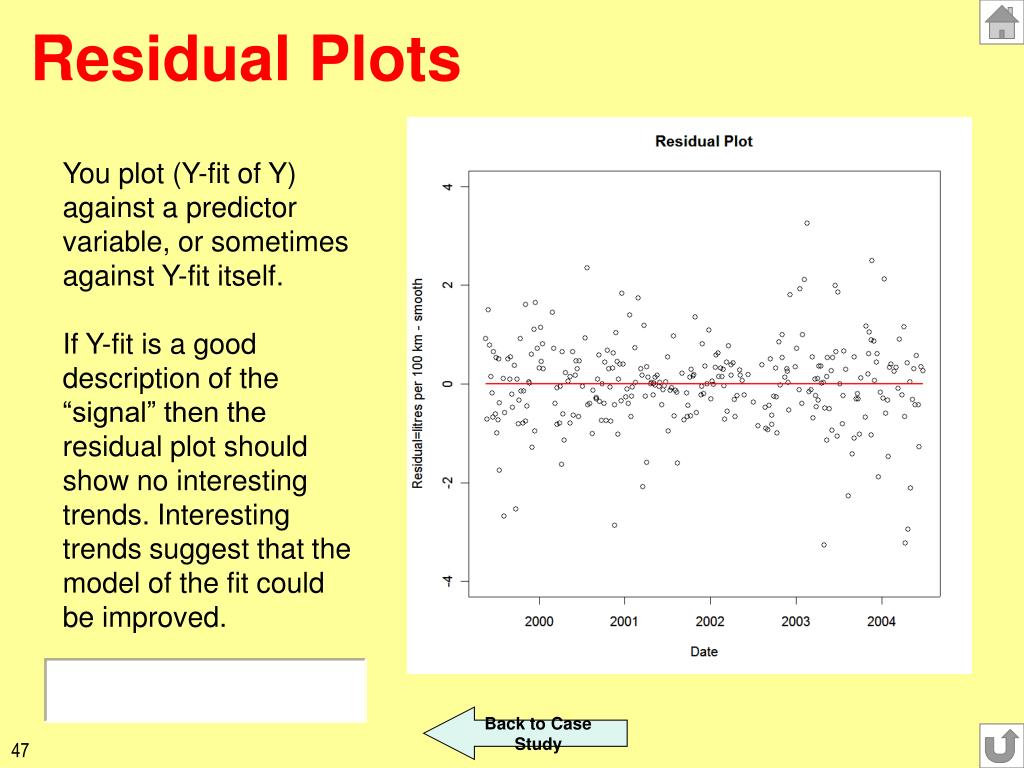 Residual Plots

You plot (Y-fit of Y) against a predictor variable, or sometimes against Y-fit itself.

If Y-fit is a good description of the “signal” then the residual plot should show no interesting trends. Interesting trends suggest that the model of the fit could be improved.

Residual Plot

Residual=litres per 100 km - smooth

4
2
0
-2
-4

2000
2001
2002
2003
2004

Date

Back to Case Study

47